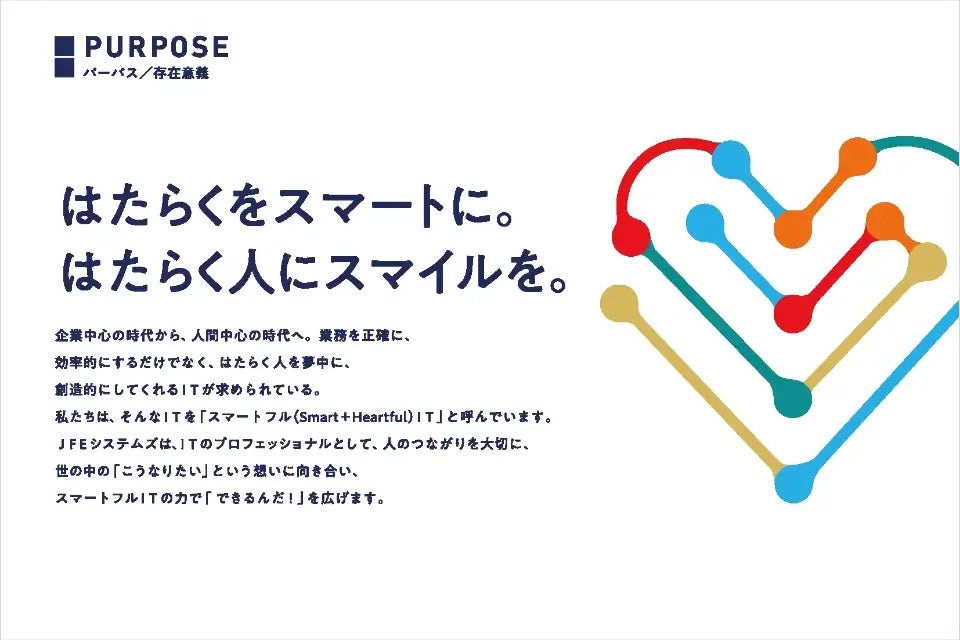 PURPOSE
パーパス／存在意義

はたらくをスマートに。
はたらく人にスマイルを。

企業中心の時代から、人間中心の時代へ。業務を正確に、
効率的にするだけでなく、はたらく人を夢中に、
創造的にしてくれるＩＴが求められている。
私たちは、そんなＩＴを「スマートフル（Smart＋Heartful）ＩＴ」と呼んでいます。
ＪＦＥシステムズは、ＩＴのプロフェッショナルとして、人のつながりを大切に、
世の中の「こうなりたい」という想いに向き合い、
スマートフルＩＴの力で「できるんだ！」を広げます。